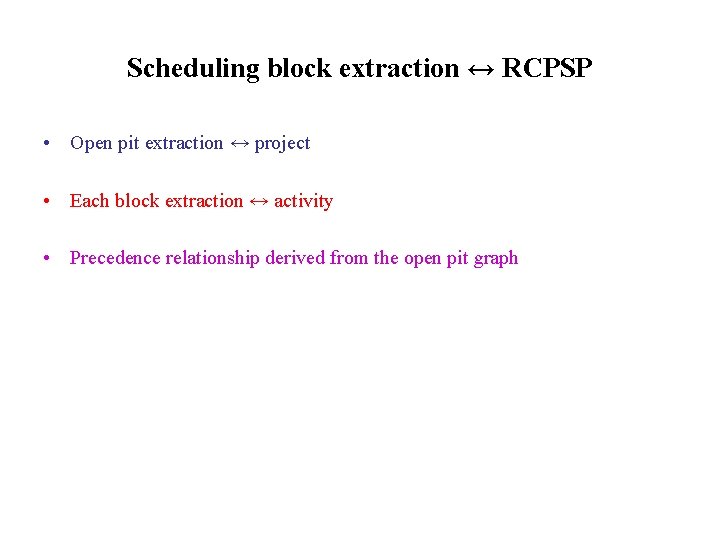 Scheduling block extraction ↔ RCPSP

• Open pit extraction ↔ project

• Each block extraction ↔ activity

• Precedence relationship derived from the open pit graph